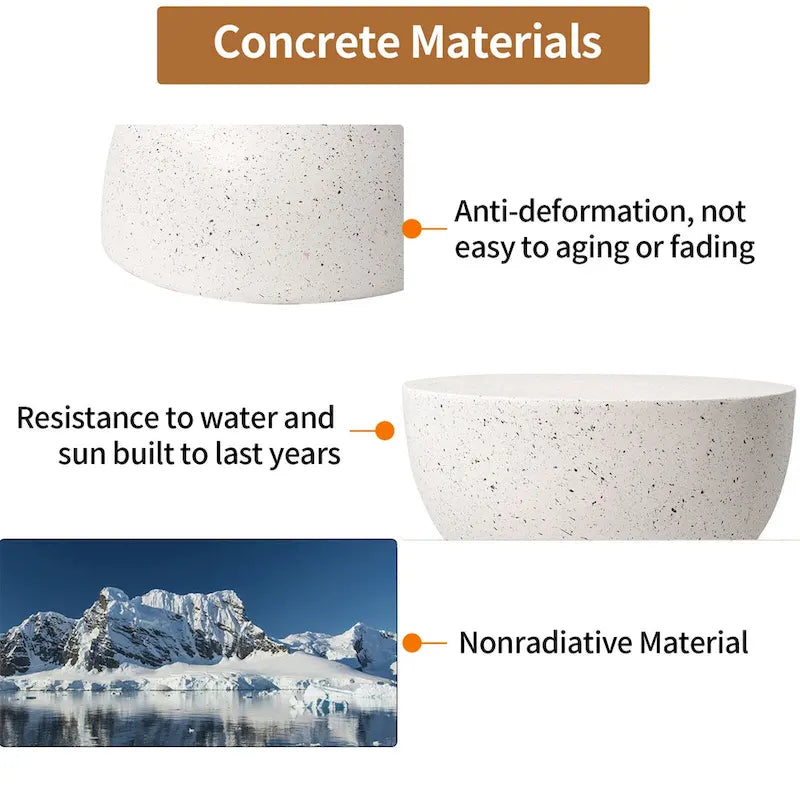 Concrete Materials

Anti-deformation, not easy to aging or fading

Resistance to water and sun built to last years

Nonradiative Material